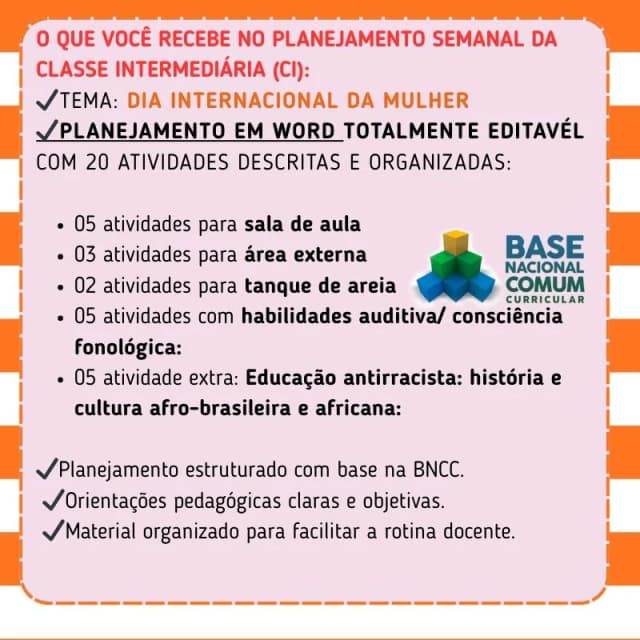 O QUE VOCÊ RECEBE NO PLANEJAMENTO SEMANAL DA CLASSE INTERMEDIÁRIA (CI):
✓TEMA: DIA INTERNACIONAL DA MULHER
✓PLANEJAMENTO EM WORD TOTALMENTE EDITAVÉL COM 20 ATIVIDADES DESCRITAS E ORGANIZADAS:

• 05 atividades para sala de aula
• 03 atividades para área externa
• 02 atividades para tanque de areia
• 05 atividades com habilidades auditiva/ consciência fonológica:
• 05 atividade extra: Educação antirracista: história e cultura afro-brasileira e africana:

BASE NACIONAL COMUM CURRICULAR

✓Planejamento estruturado com base na BNCC.
✓Orientações pedagógicas claras e objetivas.
✓Material organizado para facilitar a rotina docente.